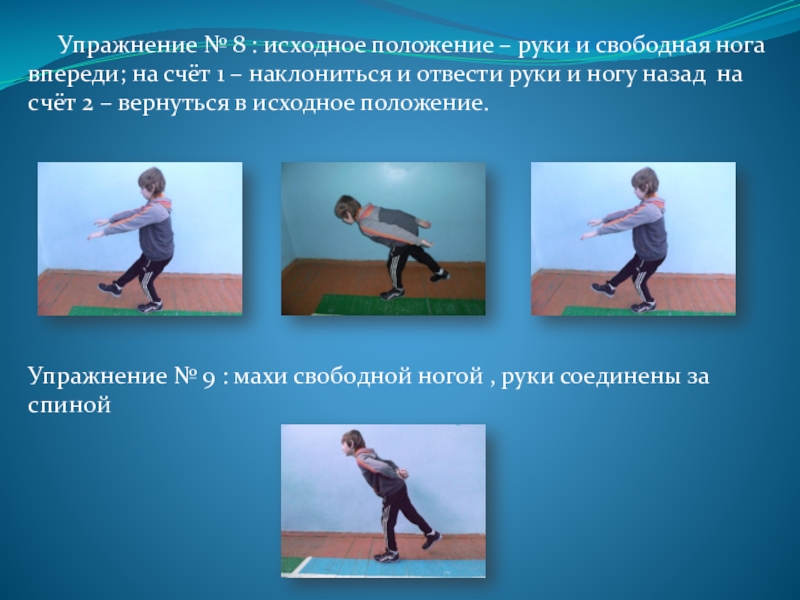 Упражнение № 8 : исходное положение – руки и свободная нога впереди; на счёт 1 – наклониться и отвести руки и ногу назад на счёт 2 – вернуться в исходное положение.

Упражнение № 9 : махи свободной ногой , руки соединены за спиной